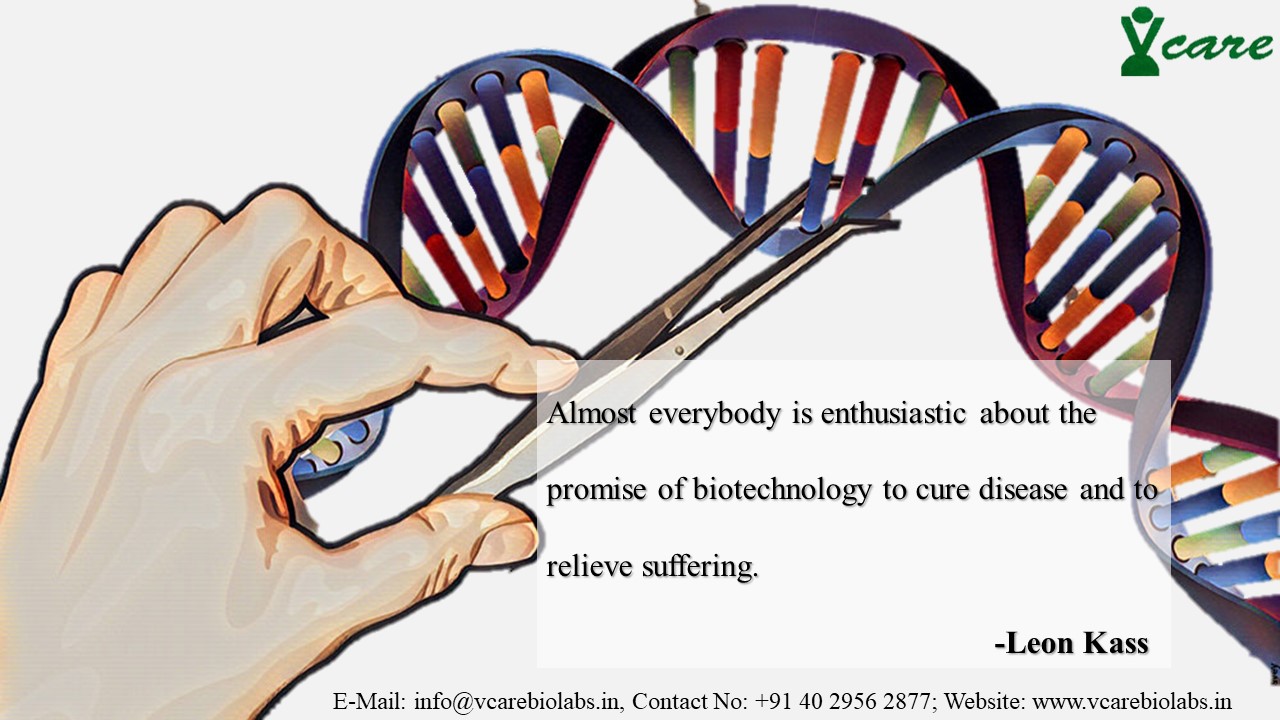 Vcare

Almost everybody is enthusiastic about the promise of biotechnology to cure disease and to relieve suffering.

-Leon Kass

E-Mail: info@vcarebiolabs.in, Contact No: +91 40 2956 2877; Website: www.vcarebiolabs.in